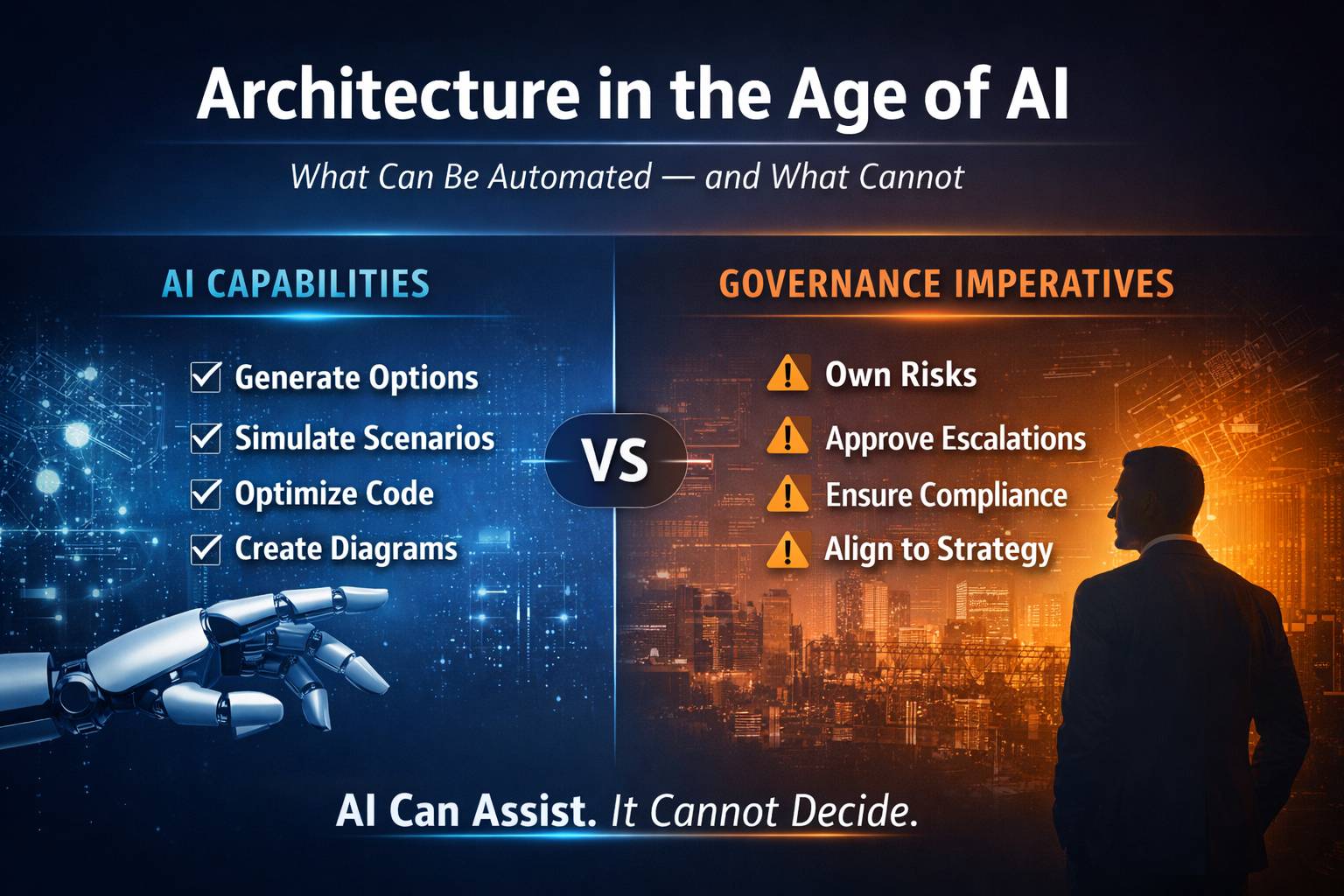 Architecture in the Age of AI

What Can Be Automated — and What Cannot

AI CAPABILITIES

Generate Options
Simulate Scenarios
Optimize Code
Create Diagrams

VS

GOVERNANCE IMPERATIVES

Own Risks
Approve Escalations
Ensure Compliance
Align to Strategy

AI Can Assist. It Cannot Decide.